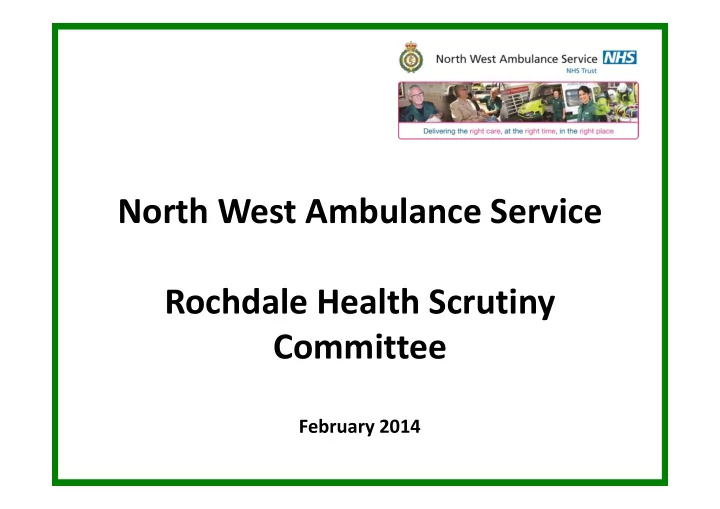 North West Ambulance Service NHS
NHS Trust

Delivering the right care, at the right time, in the right place

North West Ambulance Service

Rochdale Health Scrutiny Committee

February 2014